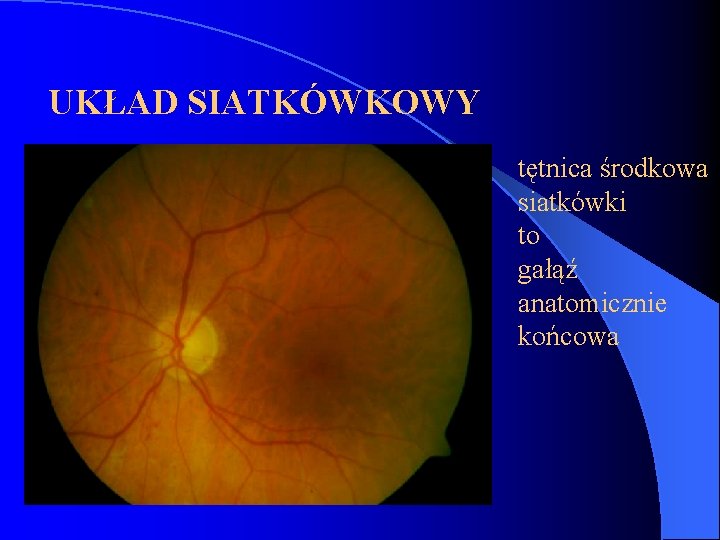 UKŁAD SIATKÓWKOWY

tętnica środkowa siatkówki to gałąź anatomicznie końcowa